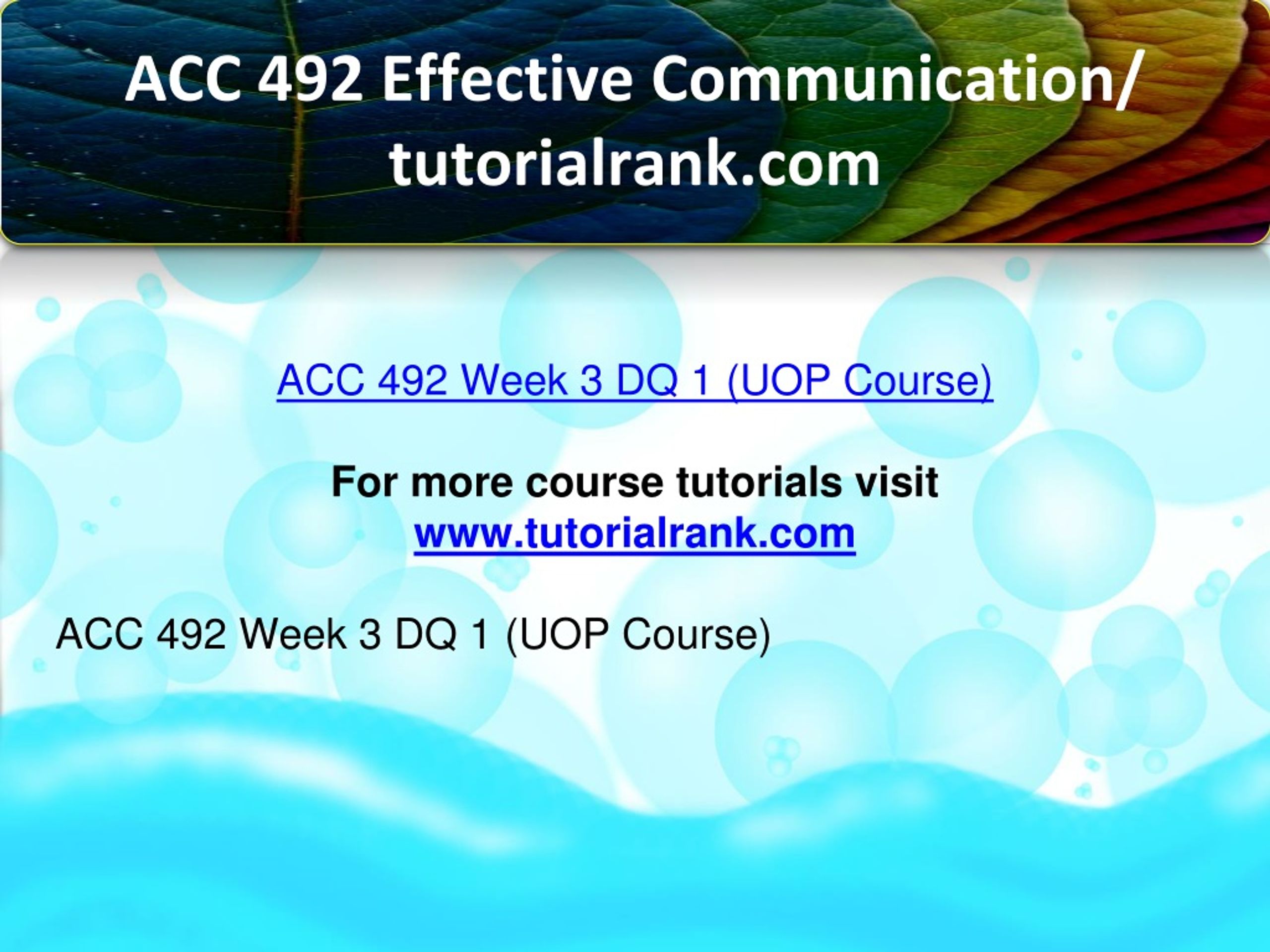 ACC 492 Effective Communication/ tutorialrank.com

ACC 492 Week 3 DQ 1 (UOP Course)

For more course tutorials visit
www.tutorialrank.com

ACC 492 Week 3 DQ 1 (UOP Course)